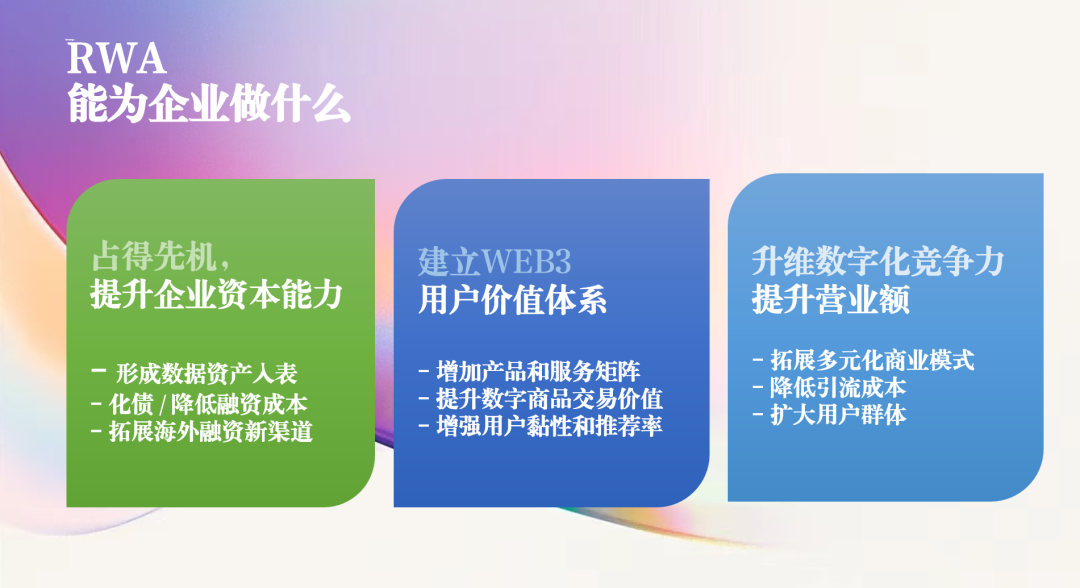 RWA
能为企业做什么

占得先机，
提升企业资本能力

- 形成数据资产入表
- 化债 / 降低融资成本
- 拓展海外融资新渠道

建立WEB3
用户价值体系

- 增加产品和服务矩阵
- 提升数字商品交易价值
- 增强用户黏性和推荐率

升维数字化竞争力
提升营业额

- 拓展多元化商业模式
- 降低引流成本
- 扩大用户群体